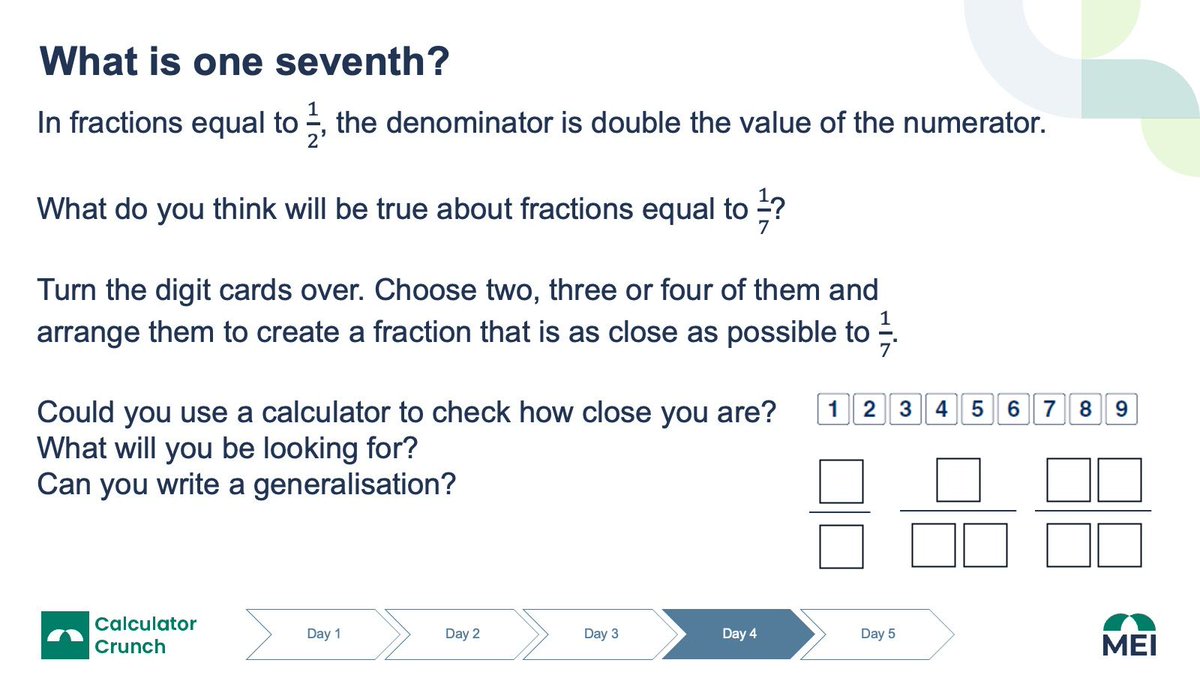 What is one seventh?

In fractions equal to $\frac{1}{2}$, the denominator is double the value of the numerator.

What do you think will be true about fractions equal to $\frac{1}{7}$?

Turn the digit cards over. Choose two, three or four of them and arrange them to create a fraction that is as close as possible to $\frac{1}{7}$.

Could you use a calculator to check how close you are?
What will you be looking for?
Can you write a generalisation?

1 2 3 4 5 6 7 8 9

Calculator Crunch

Day 1 Day 2 Day 3 Day 4 Day 5

MEI